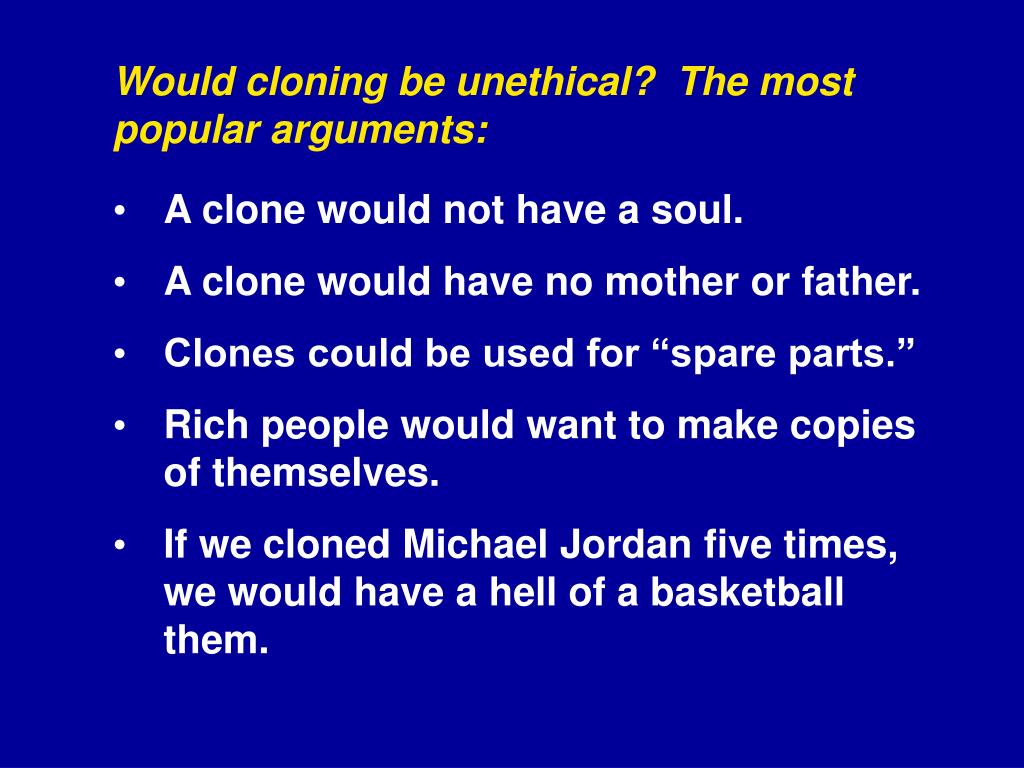 Would cloning be unethical?  The most popular arguments:

• A clone would not have a soul.

• A clone would have no mother or father.

• Clones could be used for “spare parts.”

• Rich people would want to make copies of themselves.

• If we cloned Michael Jordan five times, we would have a hell of a basketball them.